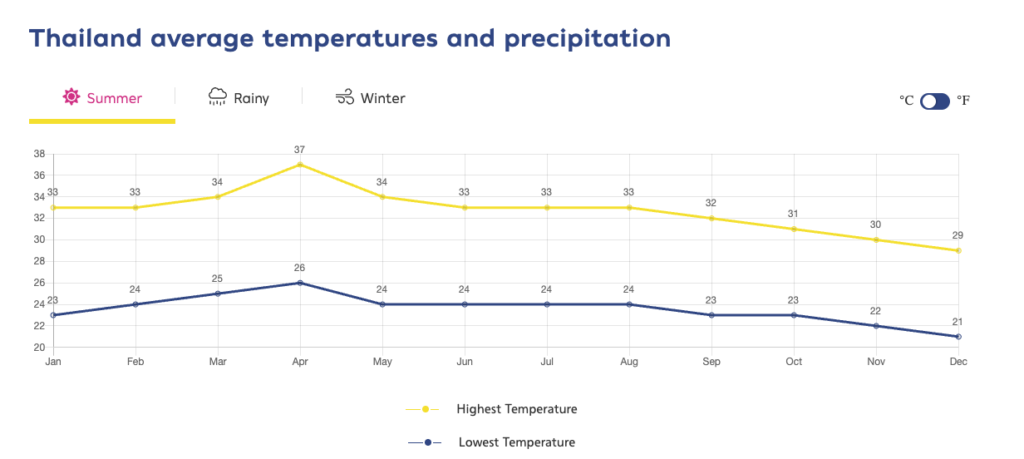 Thailand average temperatures and precipitation

Summer  Rainy  Winter  °C °F

38
36
34
32
30
28
26
24
22
20

33 33 34 37 34 33 33 33 32 31 30 29

23 24 25 26 24 24 24 24 23 23 22 21

Jan Feb Mar Apr May Jun Jul Aug Sep Oct Nov Dec

Highest Temperature

Lowest Temperature